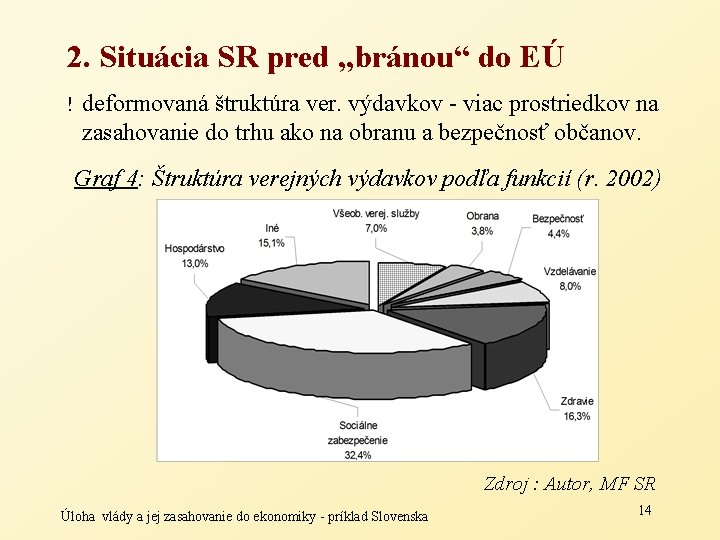 2. Situácia SR pred „bránou“ do EÚ

! deformovaná štruktúra ver. výdavkov - viac prostriedkov na zasahovanie do trhu ako na obranu a bezpečnosť občanov.

Graf 4: Štruktúra verejných výdavkov podľa funkcií (r. 2002)

Všeob. verej. služby
7,0%

Obrana
3,8%

Bezpečnosť
4,4%

Vzdelávanie
8,0%

Zdravie
16,3%

Sociálne zabezpečenie
32,4%

Hospodárstvo
13,0%

Iné
15,1%

Zdroj : Autor, MF SR

Úloha vlády a jej zasahovanie do ekonomiky - príklad Slovenska

14